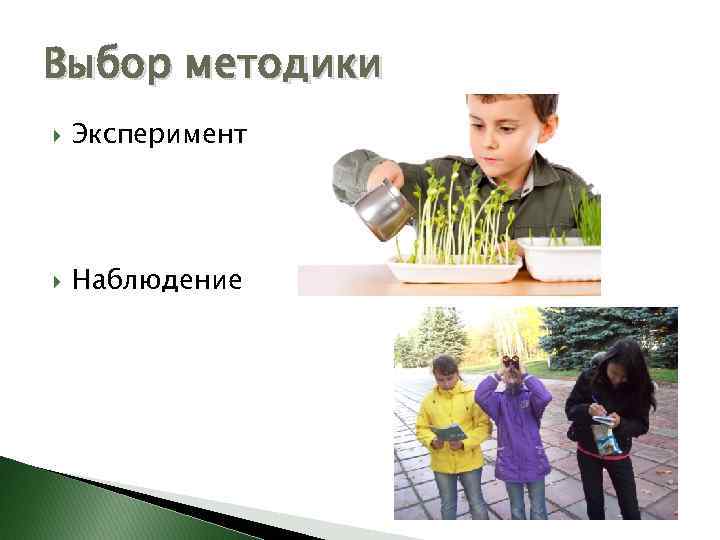 Выбор методики

Эксперимент

Наблюдение